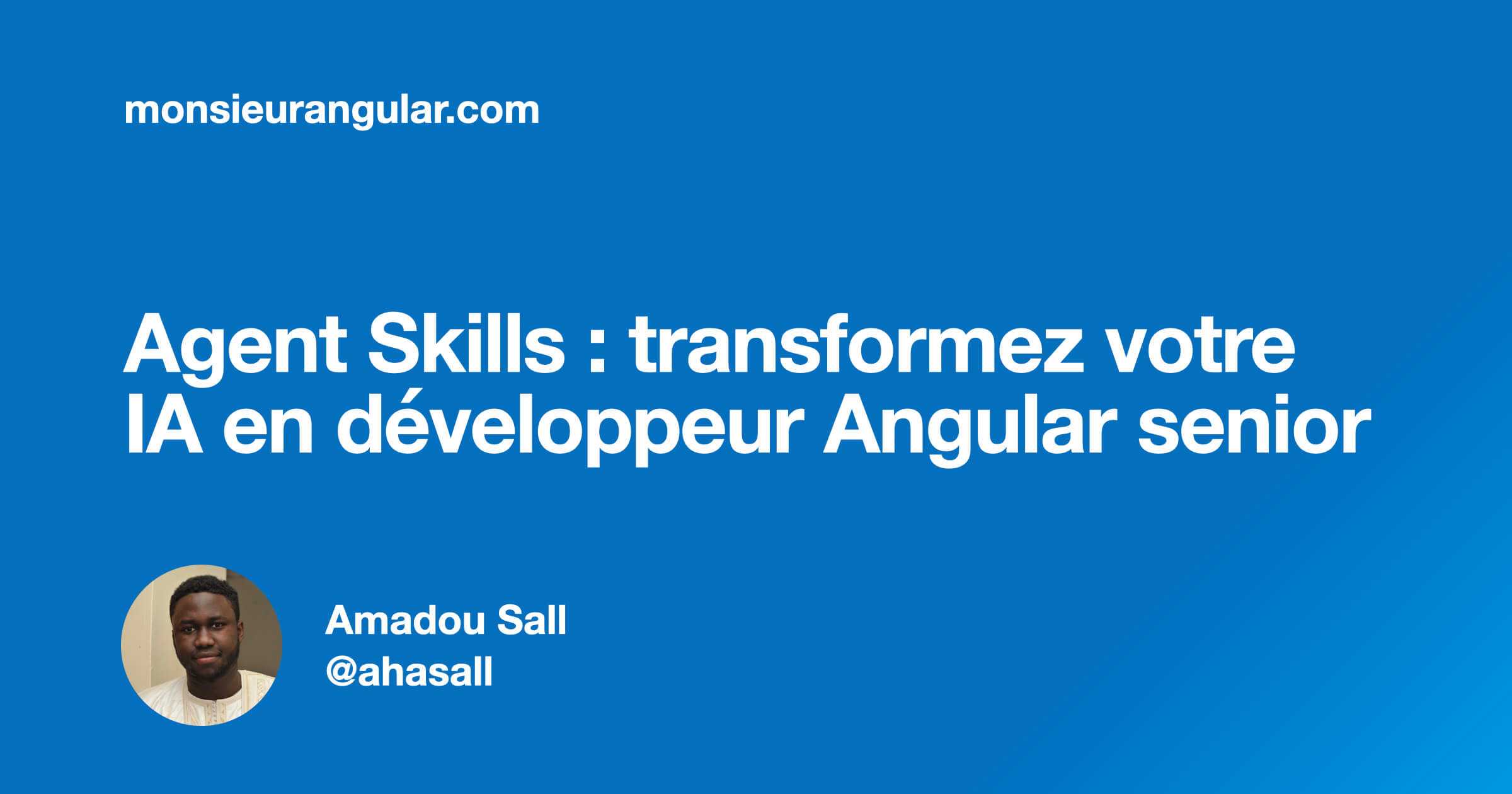 monsieurangular.com

Agent Skills : transformez votre IA en développeur Angular senior

Amadou Sall
@ahasall